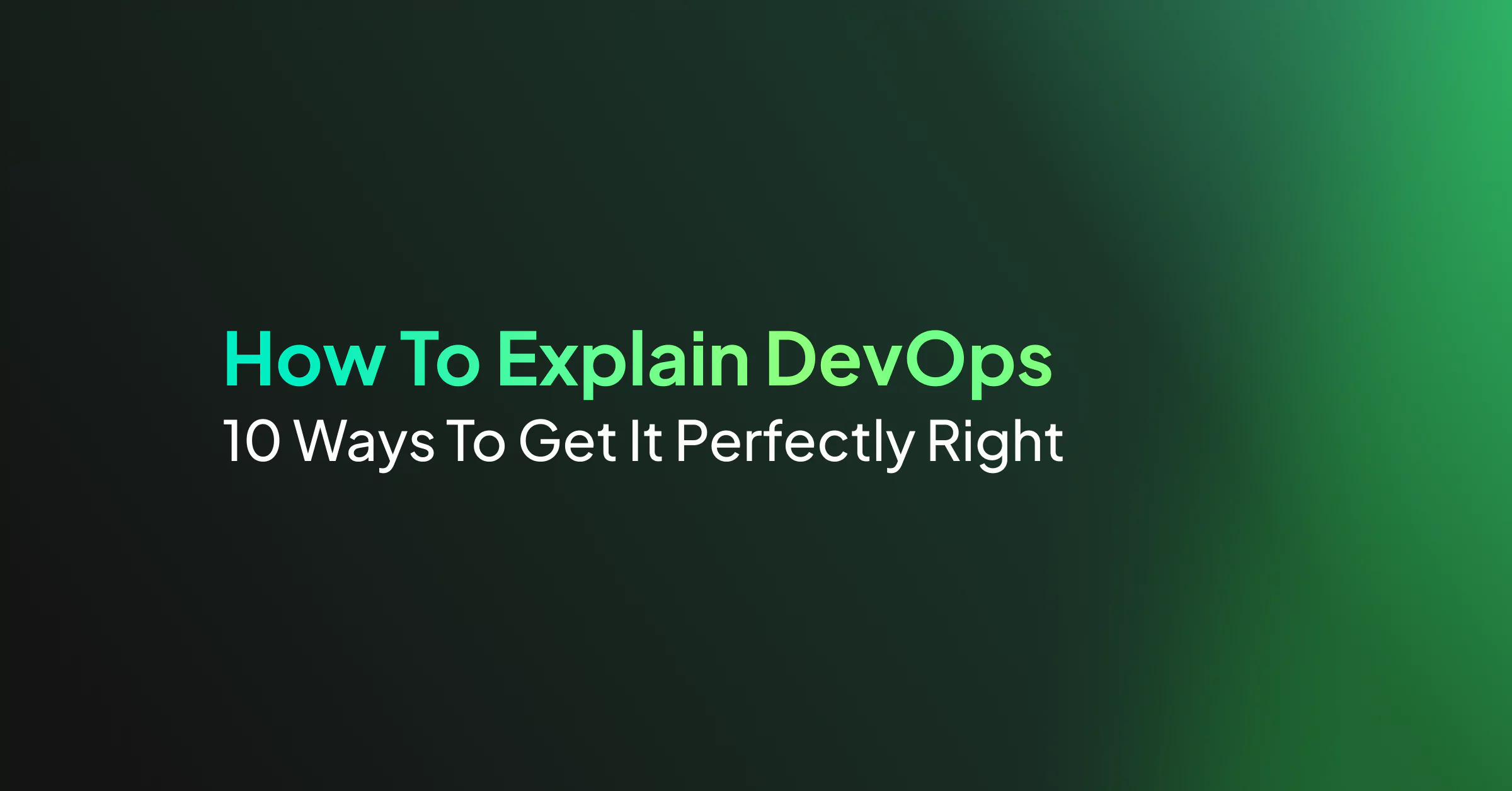 How To Explain DevOps
10 Ways To Get It Perfectly Right